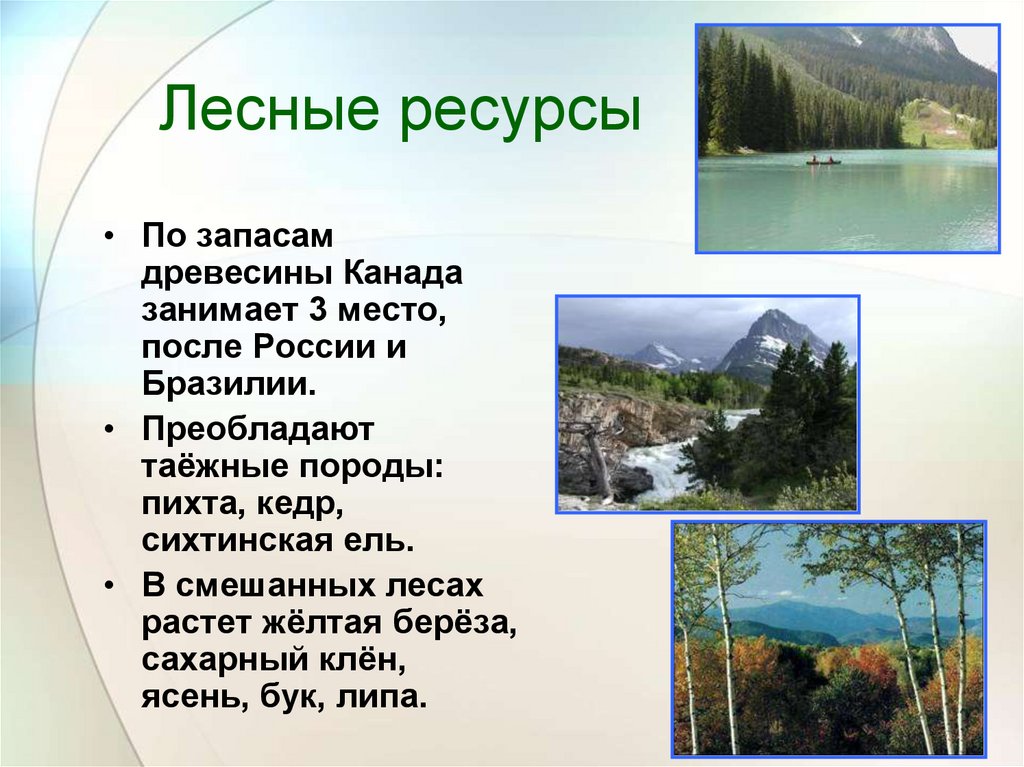 Лесные ресурсы

• По запасам древесины Канада занимает 3 место, после России и Бразилии.

• Преобладают таёжные породы: пихта, кедр, сихтинская ель.

• В смешанных лесах растет жёлтая берёза, сахарный клён, ясень, бук, липа.